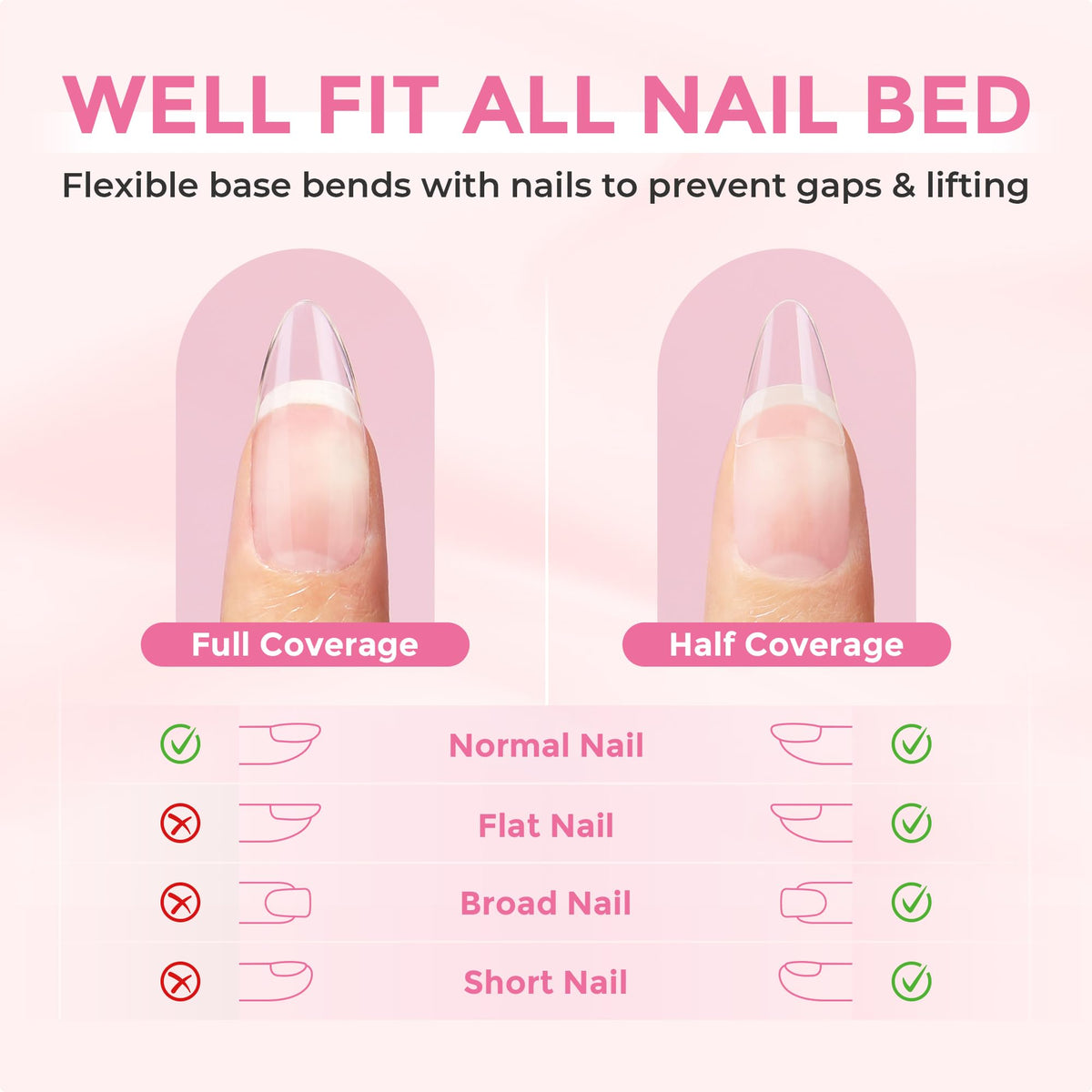 WELL FIT ALL NAIL BED

Flexible base bends with nails to prevent gaps & lifting

Full Coverage

Half Coverage

Normal Nail

Flat Nail

Broad Nail

Short Nail